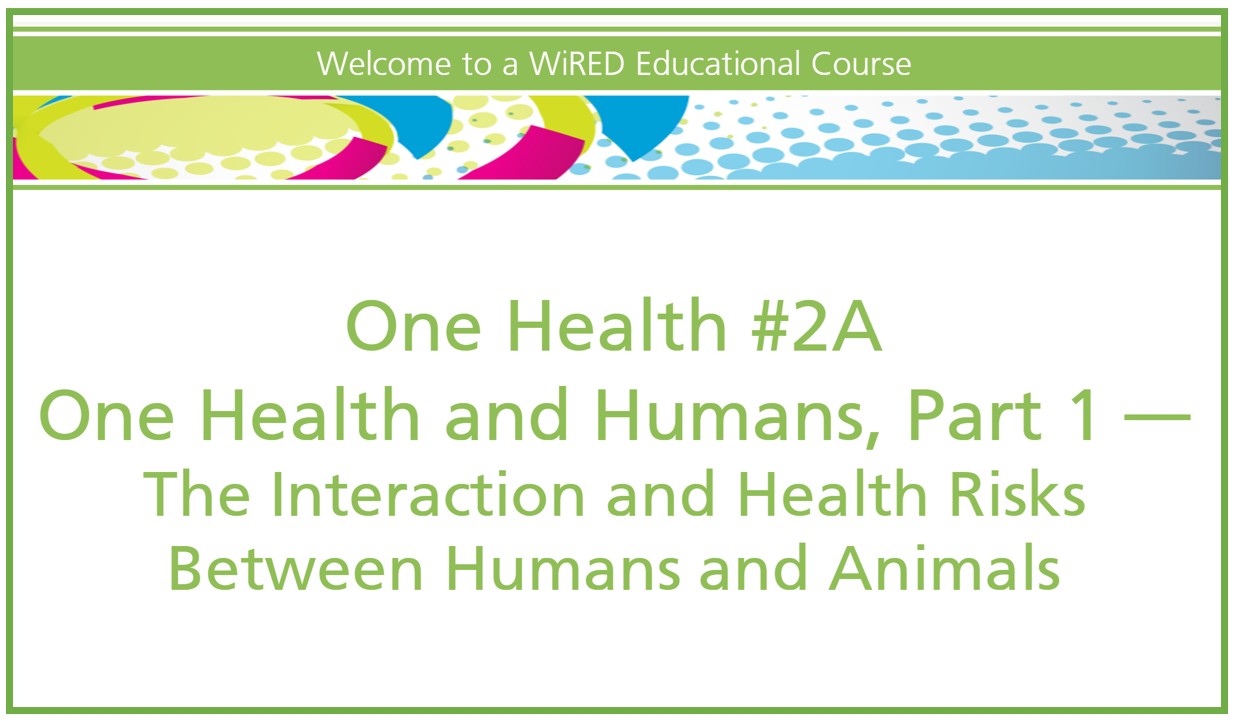 Welcome to a WiRED Educational Course

One Health #2A
One Health and Humans, Part 1 —
The Interaction and Health Risks Between Humans and Animals